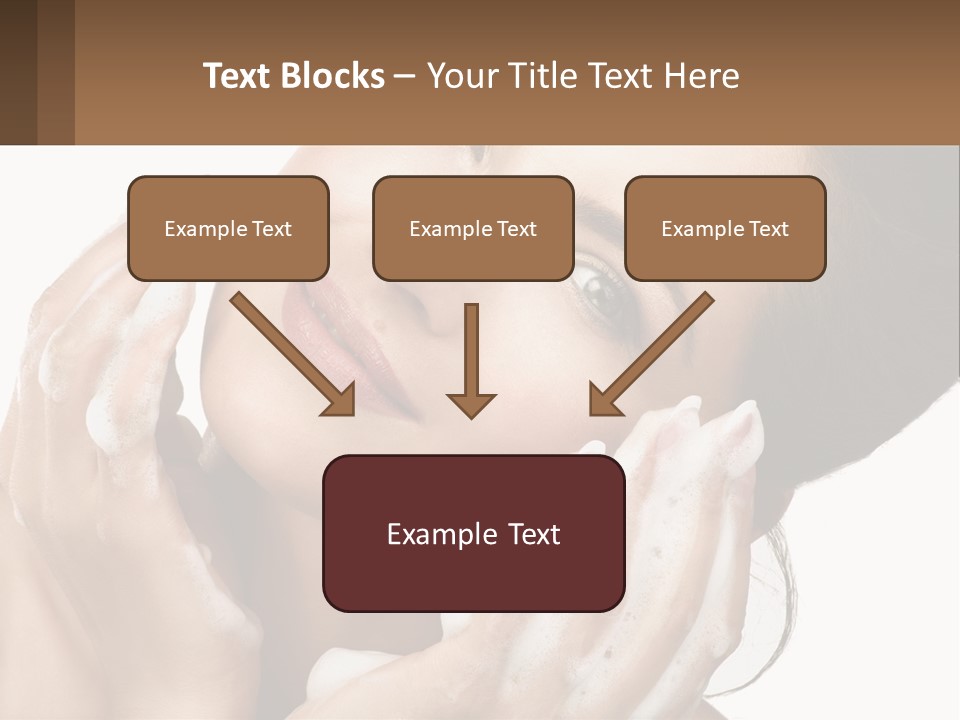 Text Blocks – Your Title Text Here

Example Text

Example Text

Example Text

Example Text